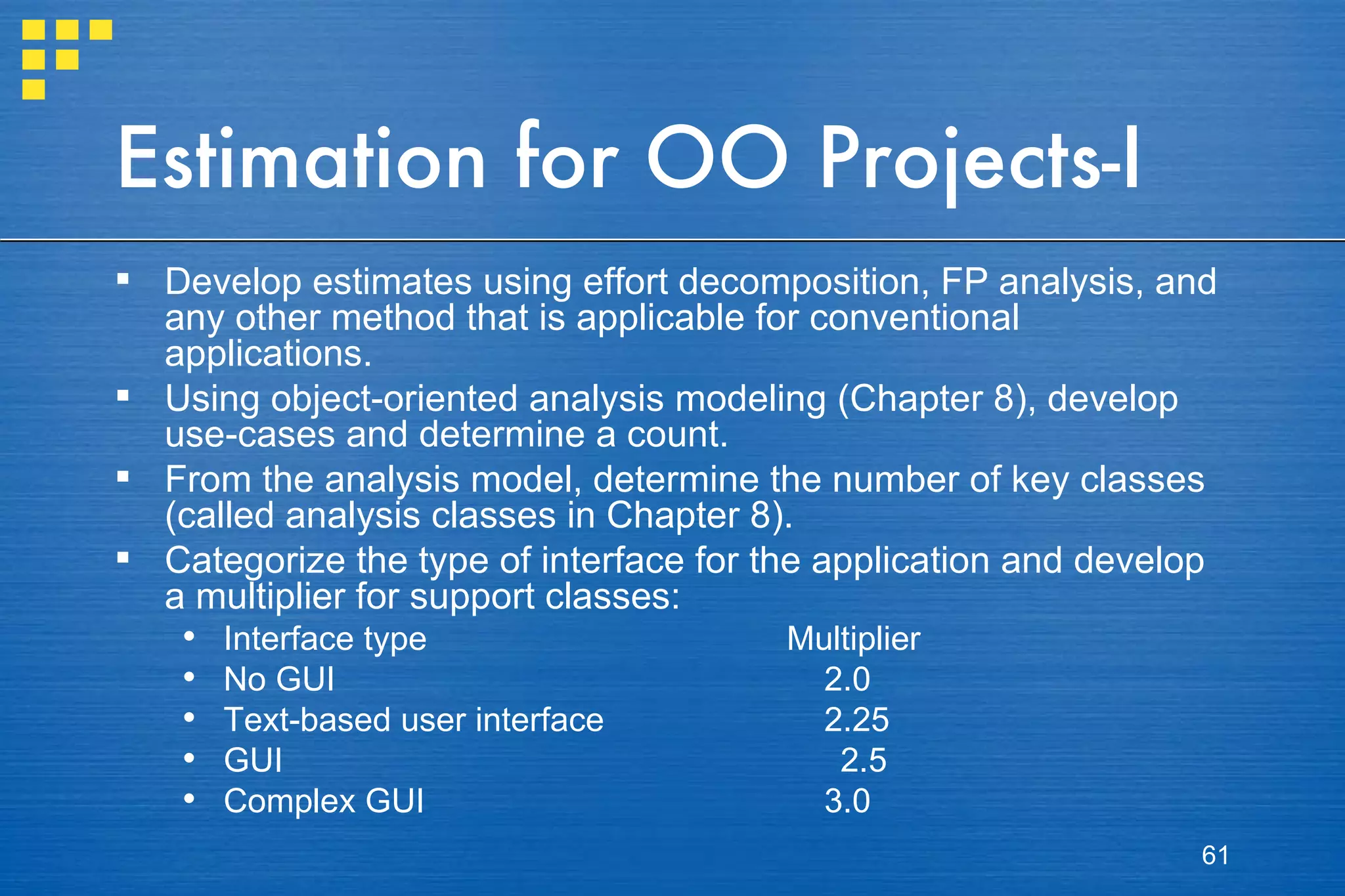 Estimation for OO Projects-I

▪ Develop estimates using effort decomposition, FP analysis, and any other method that is applicable for conventional applications.

▪ Using object-oriented analysis modeling (Chapter 8), develop use-cases and determine a count.

▪ From the analysis model, determine the number of key classes (called analysis classes in Chapter 8).

▪ Categorize the type of interface for the application and develop a multiplier for support classes:

• Interface type Multiplier
• No GUI 2.0
• Text-based user interface 2.25
• GUI 2.5
• Complex GUI 3.0

61